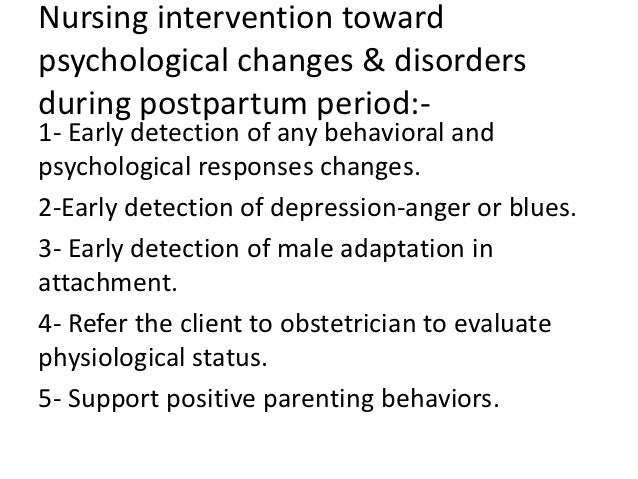 Nursing intervention toward psychological changes & disorders during postpartum period:-

1- Early detection of any behavioral and psychological responses changes.

2-Early detection of depression-anger or blues.

3- Early detection of male adaptation in attachment.

4- Refer the client to obstetrician to evaluate physiological status.

5- Support positive parenting behaviors.